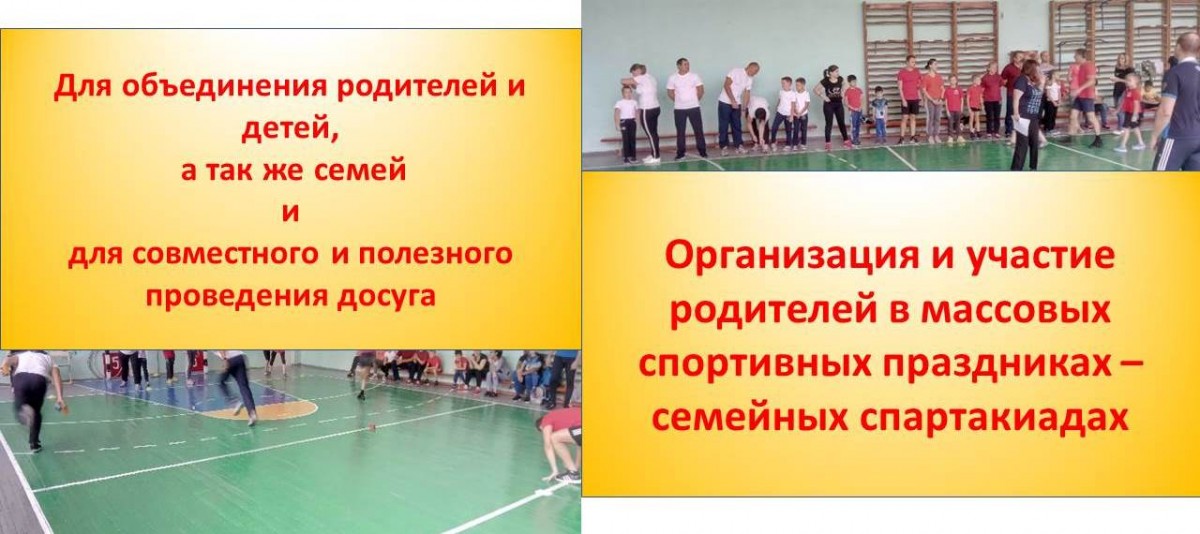 Для объединения родителей и детей,
а так же семей
и
для совместного и полезного проведения досуга

Организация и участие родителей в массовых спортивных праздниках – семейных спартакиадах